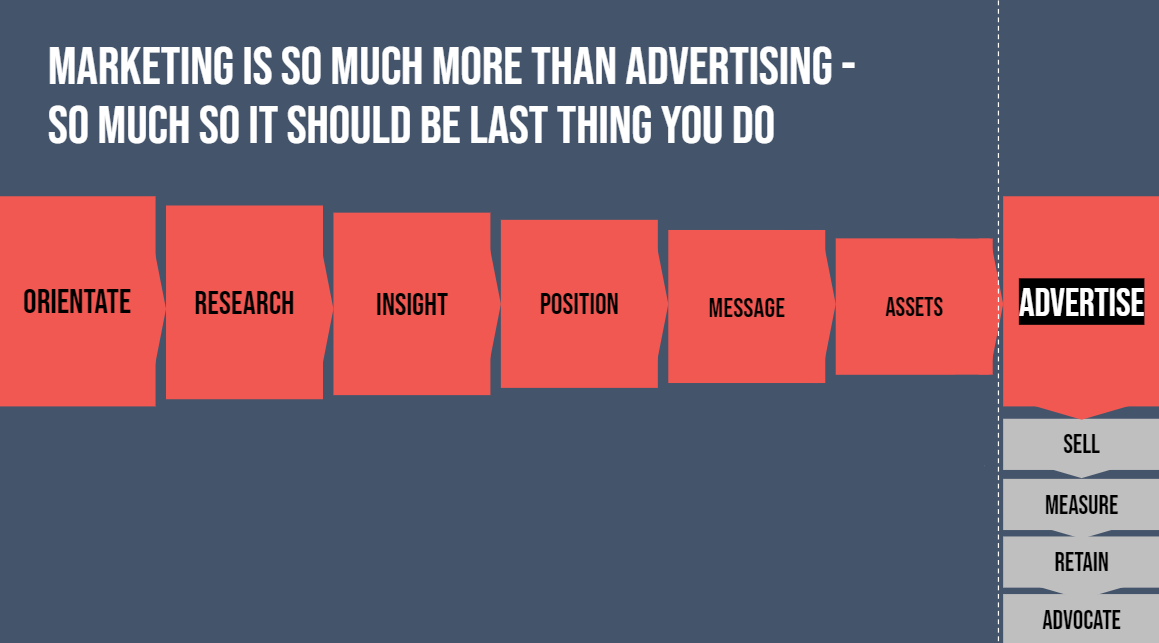 MARKETING IS SO MUCH MORE THAN ADVERTISING - SO MUCH SO IT SHOULD BE LAST THING YOU DO

ORIENTATE

RESEARCH

INSIGHT

POSITION

MESSAGE

ASSETS

ADVERTISE

SELL

MEASURE

RETAIN

ADVOCATE